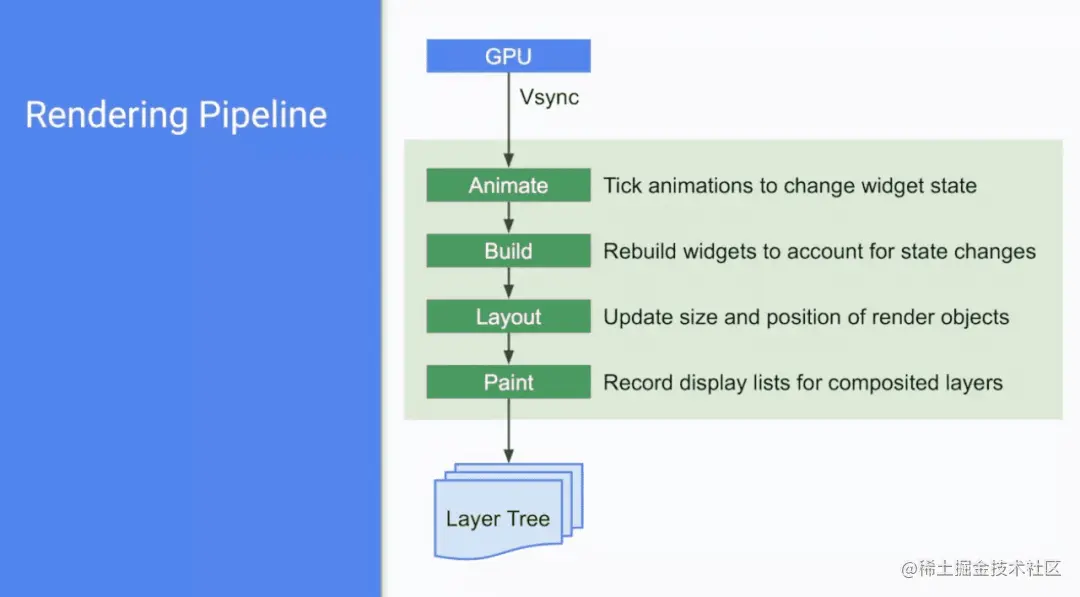 Rendering Pipeline

GPU

Vsync

Animate
Tick animations to change widget state

Build
Rebuild widgets to account for state changes

Layout
Update size and position of render objects

Paint
Record display lists for composited layers

Layer Tree

@稀土掘金技术社区